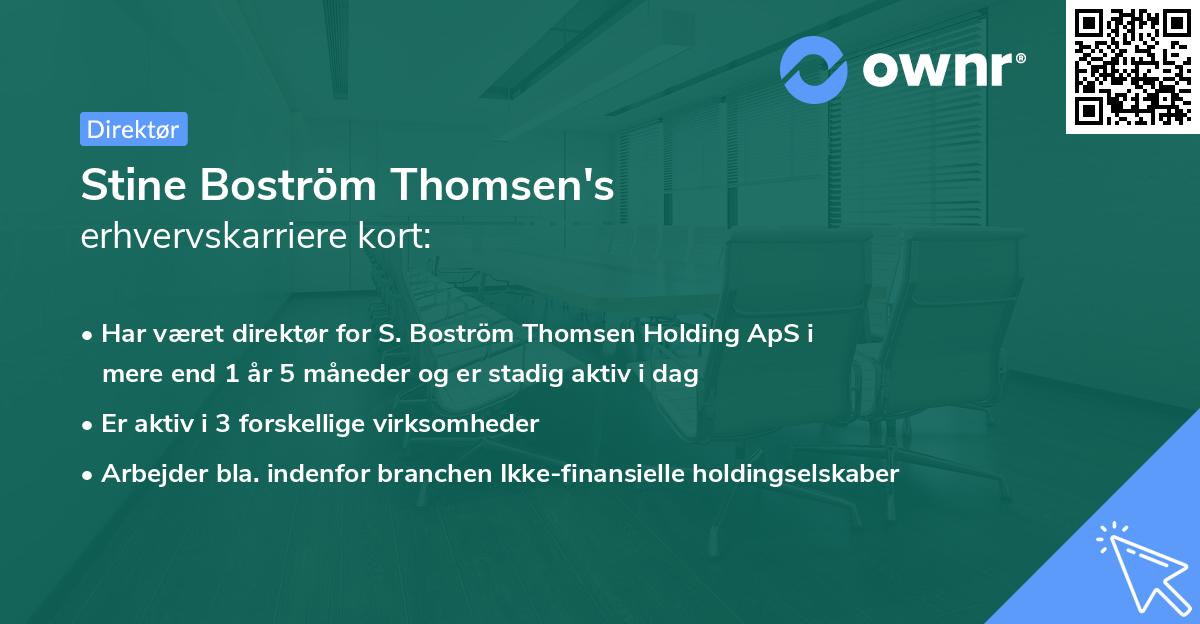 ownr®

Direktør

Stine Boström Thomsen's
erhvervskarriere kort:

• Har været direktør for S. Boström Thomsen Holding ApS i mere end 1 år 5 måneder og er stadig aktiv i dag

• Er aktiv i 3 forskellige virksomheder

• Arbejder bla. indenfor branchen Ikke-finansielle holdingselskaber